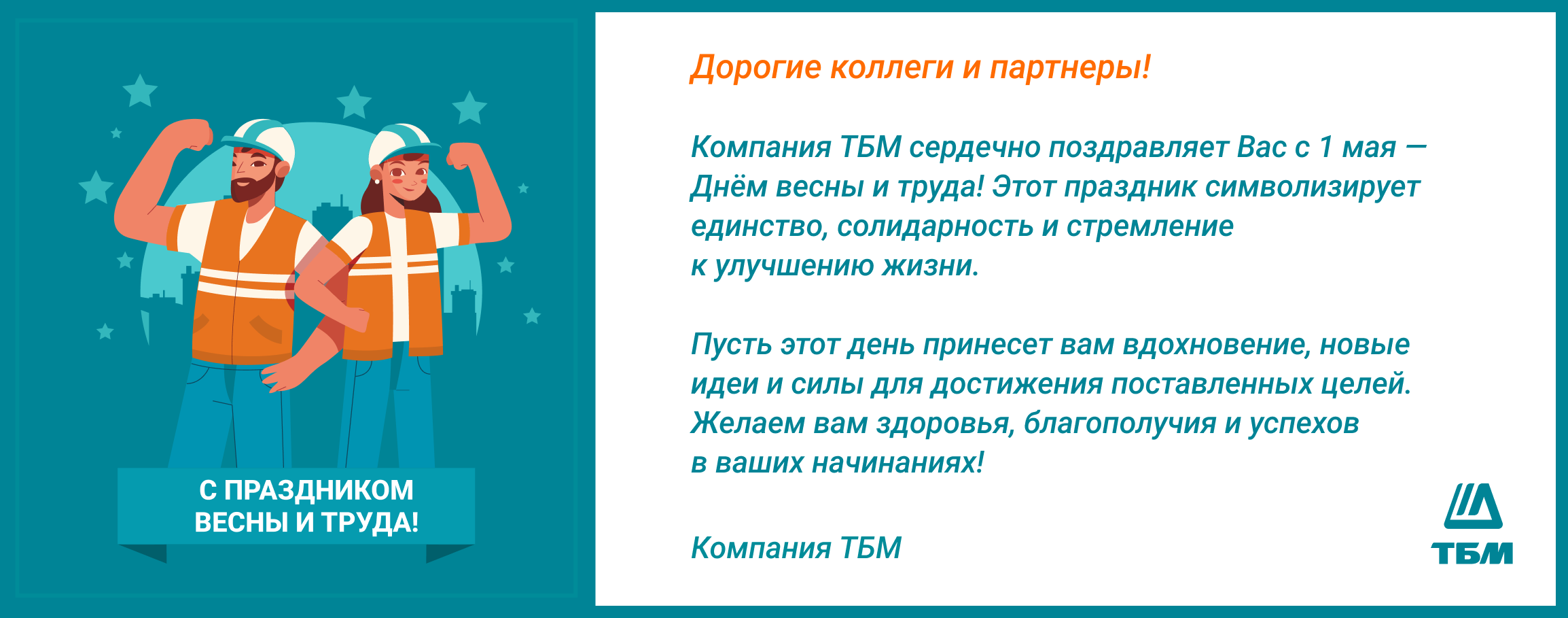 С ПРАЗДНИКОМ ВЕСНЫ И ТРУДА!

Дорогие коллеги и партнеры!

Компания ТБМ сердечно поздравляет Вас с 1 мая — Днём весны и труда! Этот праздник символизирует единство, солидарность и стремление к улучшению жизни.

Пусть этот день принесет вам вдохновение, новые идеи и силы для достижения поставленных целей. Желаем вам здоровья, благополучия и успехов в ваших начинаниях!

Компания ТБМ

ТБМ